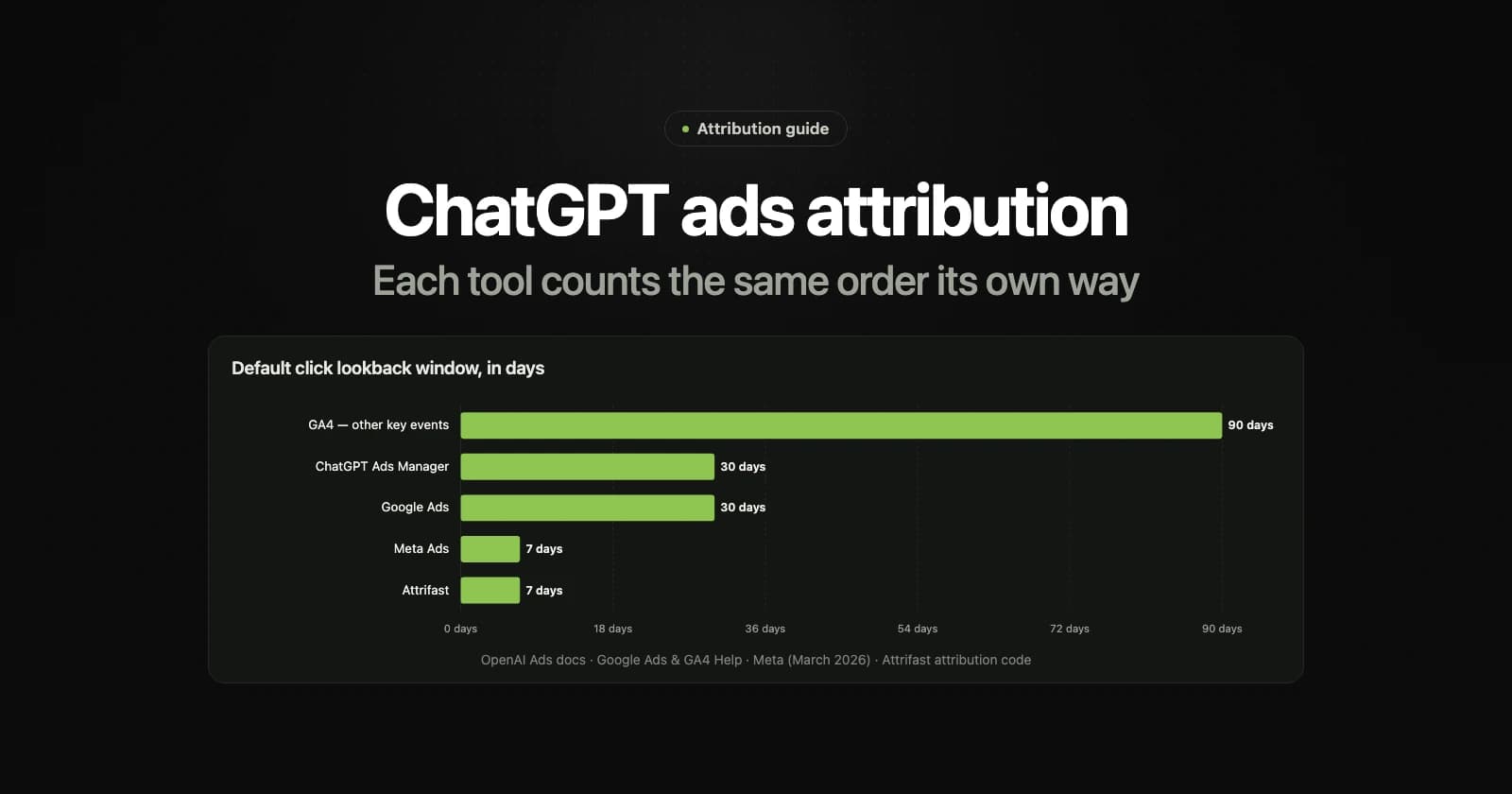 Attribution guide

ChatGPT ads attribution

Each tool counts the same order its own way

Default click lookback window, in days

GA4 — other key events 90 days
ChatGPT Ads Manager 30 days
Google Ads 30 days
Meta Ads 7 days
Attrifast 7 days

0 days 18 days 36 days 54 days 72 days 90 days

OpenAI Ads docs · Google Ads & GA4 Help · Meta (March 2026) · Attrifast attribution code